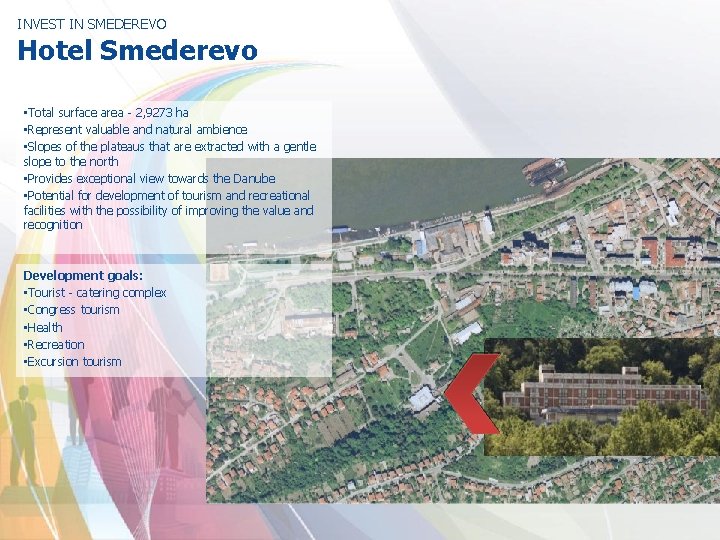 INVEST IN SMEDEREVO
Hotel Smederevo

•Total surface area - 2,9273 ha
•Represent valuable and natural ambience
•Slopes of the plateaus that are extracted with a gentle slope to the north
•Provides exceptional view towards the Danube
•Potential for development of tourism and recreational facilities with the possibility of improving the value and recognition

Development goals:
•Tourist - catering complex
•Congress tourism
•Health
•Recreation
•Excursion tourism